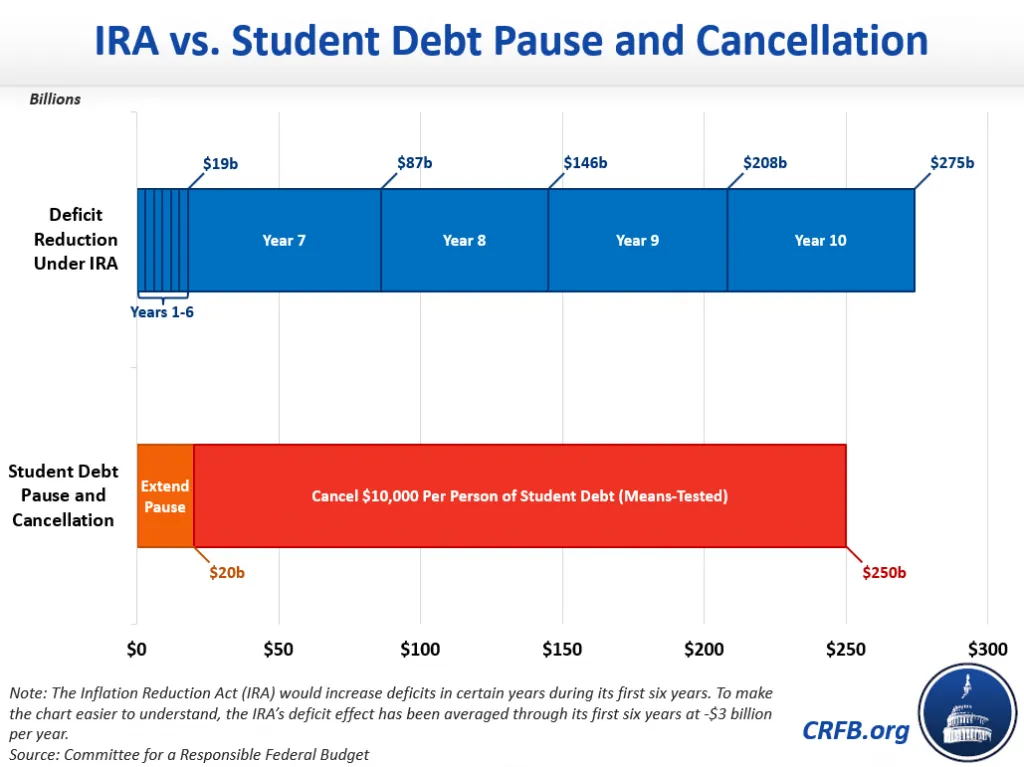 IRA vs. Student Debt Pause and Cancellation

Billions

$19b
$87b
$146b
$208b
$275b

Deficit Reduction Under IRA

Year 7
Year 8
Year 9
Year 10

Years 1-6

Student Debt Pause and Cancellation

Extend Pause

Cancel $10,000 Per Person of Student Debt (Means-Tested)

$20b
$250b

$0
$50
$100
$150
$200
$250
$300

Note: The Inflation Reduction Act (IRA) would increase deficits in certain years during its first six years. To make the chart easier to understand, the IRA's deficit effect has been averaged through its first six years at -$3 billion per year.
Source: Committee for a Responsible Federal Budget

CRFB.org